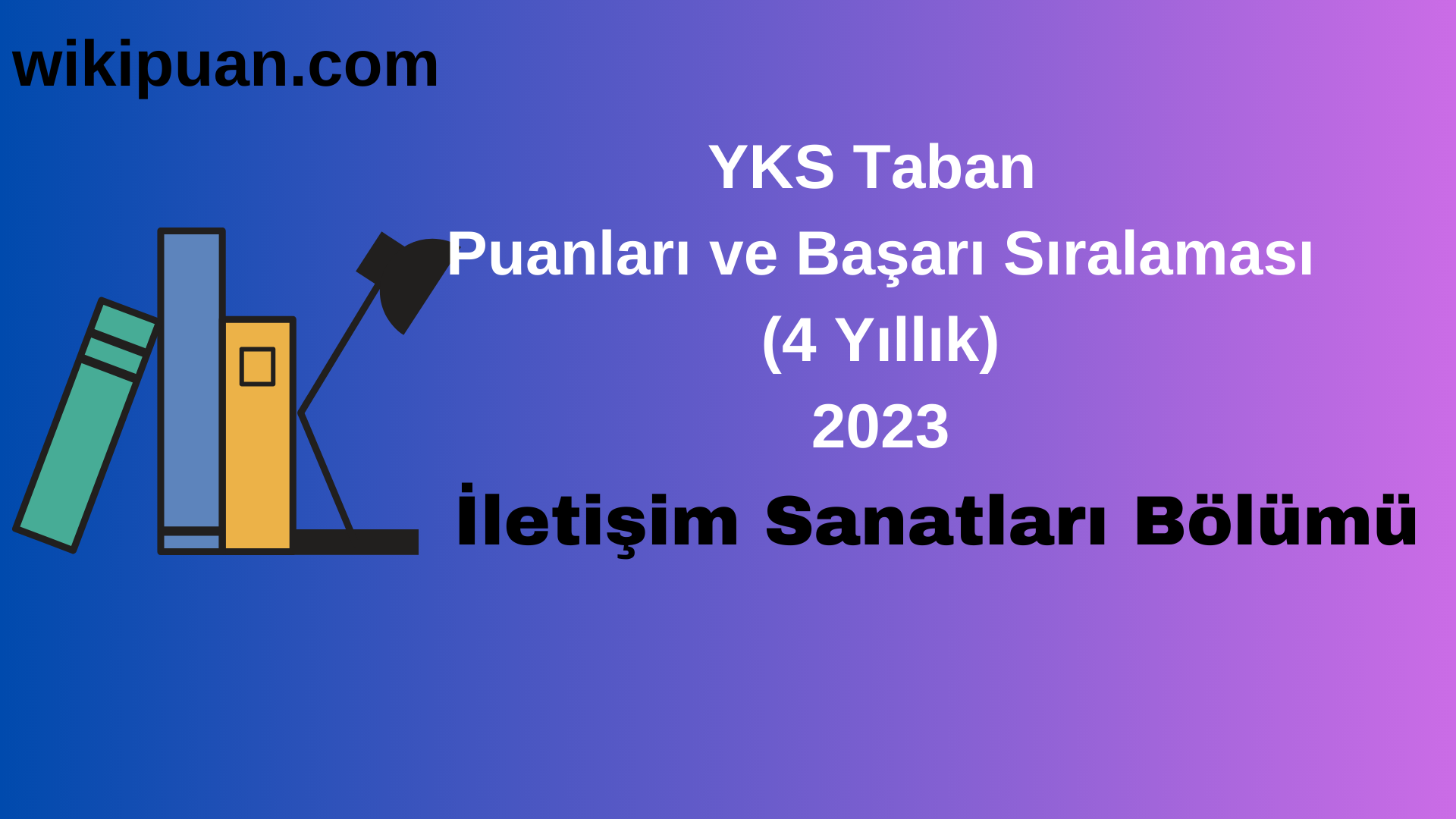 wikipuan.com

YKS Taban
Puanları ve Başarı Sıralaması
(4 Yıllık)
2023

İletişim Sanatları Bölümü